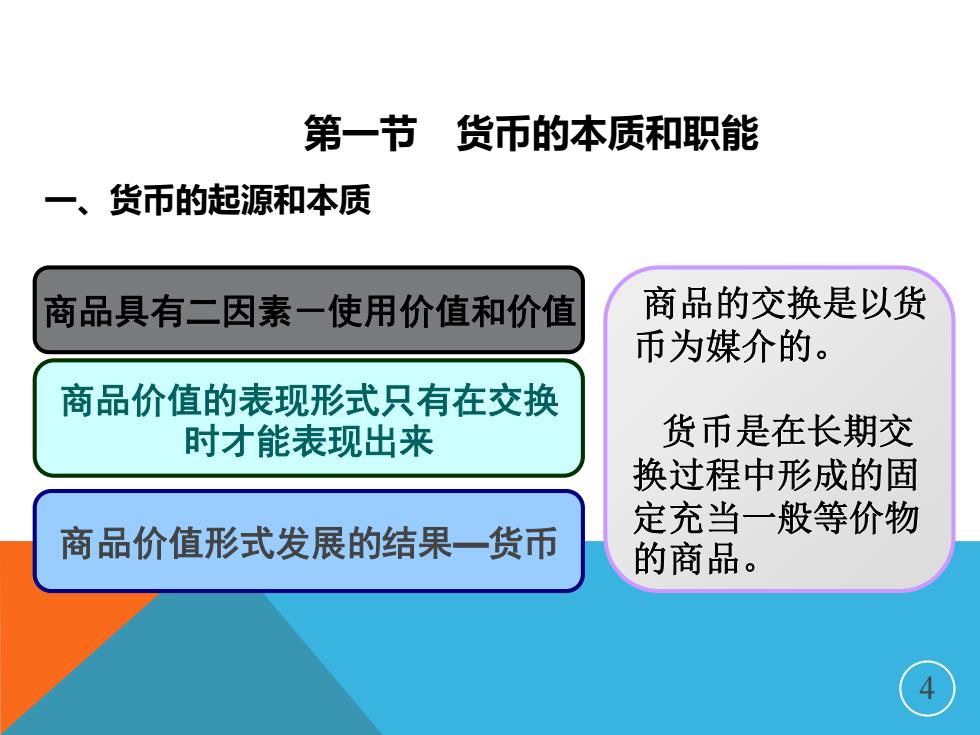 第一节　货币的本质和职能

一、货币的起源和本质

商品具有二因素－使用价值和价值

商品价值的表现形式只有在交换时才能表现出来

商品价值形式发展的结果—货币

商品的交换是以货币为媒介的。

货币是在长期交换过程中形成的固定充当一般等价物的商品。

4